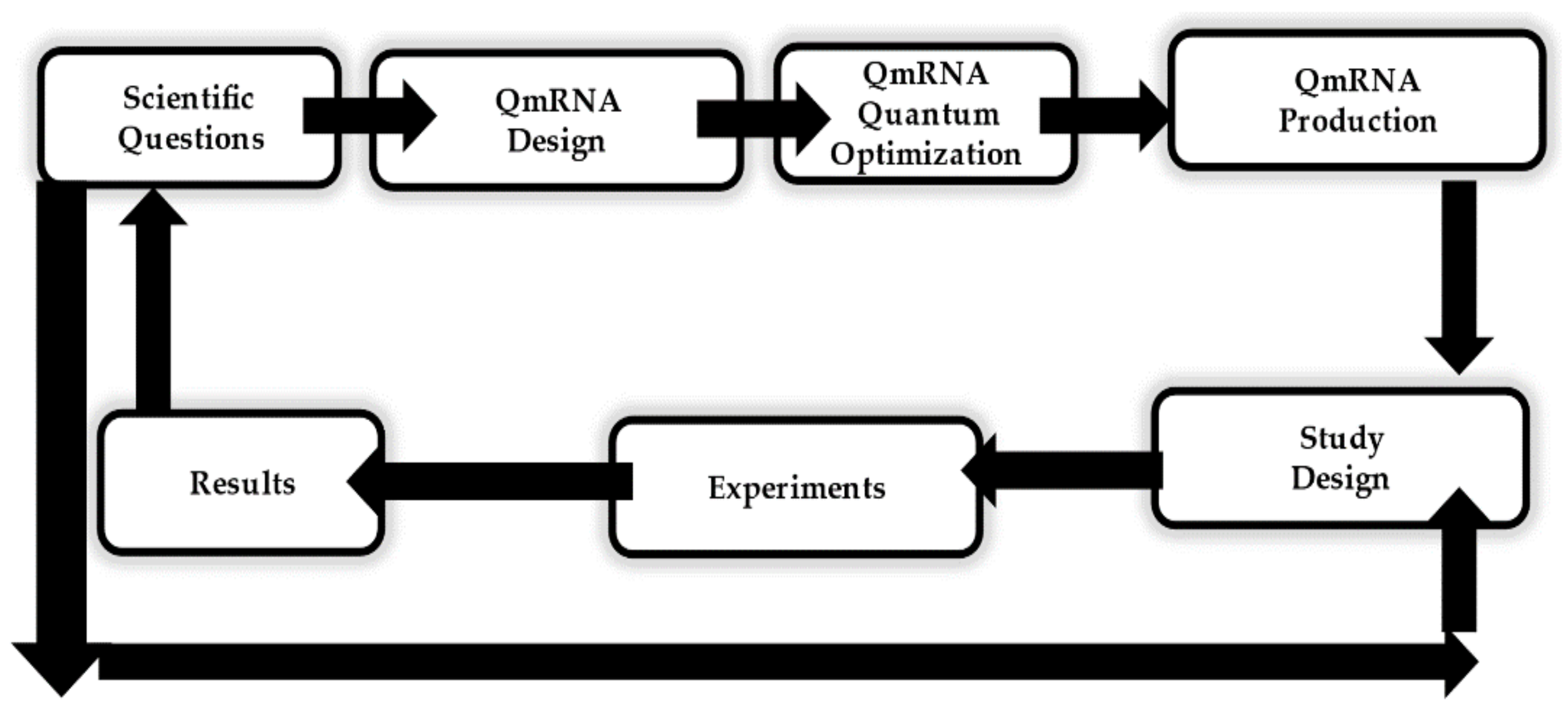 Scientific Questions

QmRNA Design

QmRNA Quantum Optimization

QmRNA Production

Study Design

Experiments

Results